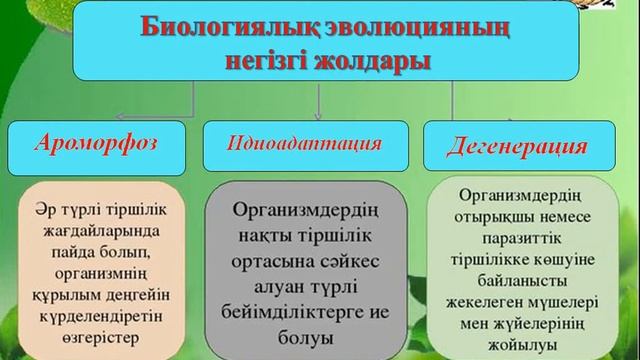 Биологиялық эволюцияның негізгі жолдары

Ароморфоз

Идиоадаптация

Дегенерация

Әр түрлі тіршілік жағдайларында пайда болып, организмнің құрылым деңгейін күрделендіретін өзгерістер

Организмдердің нақты тіршілік ортасына сәйкес алуан түрлі бейімділіктерге ие болуы

Организмдердің отырықшы немесе паразиттік тіршілікке көшуіне байланысты жекелеген мүшелері мен жүйелерінің жойылуы